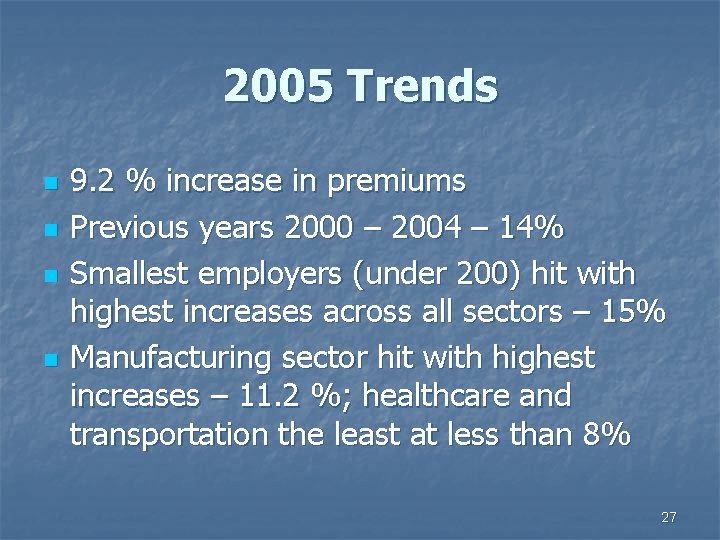 2005 Trends

- 9.2 % increase in premiums
- Previous years 2000 – 2004 – 14%
- Smallest employers (under 200) hit with highest increases across all sectors – 15%
- Manufacturing sector hit with highest increases – 11.2 %; healthcare and transportation the least at less than 8%

27